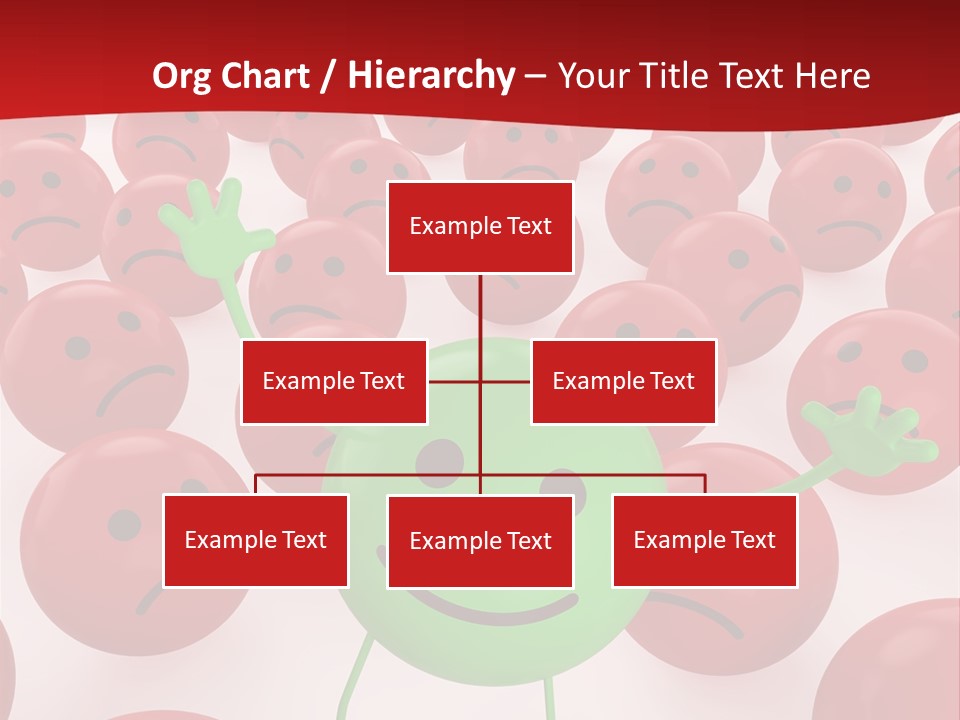 Org Chart / Hierarchy – Your Title Text Here

Example Text

Example Text

Example Text

Example Text

Example Text

Example Text